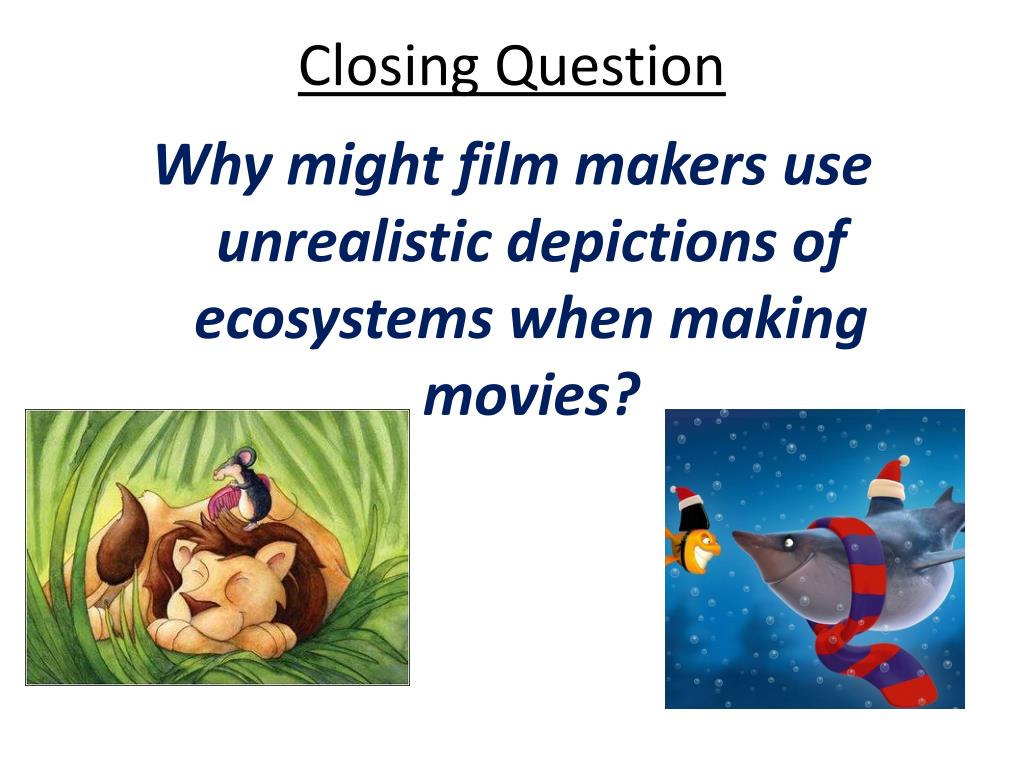 Closing Question

Why might film makers use unrealistic depictions of ecosystems when making movies?